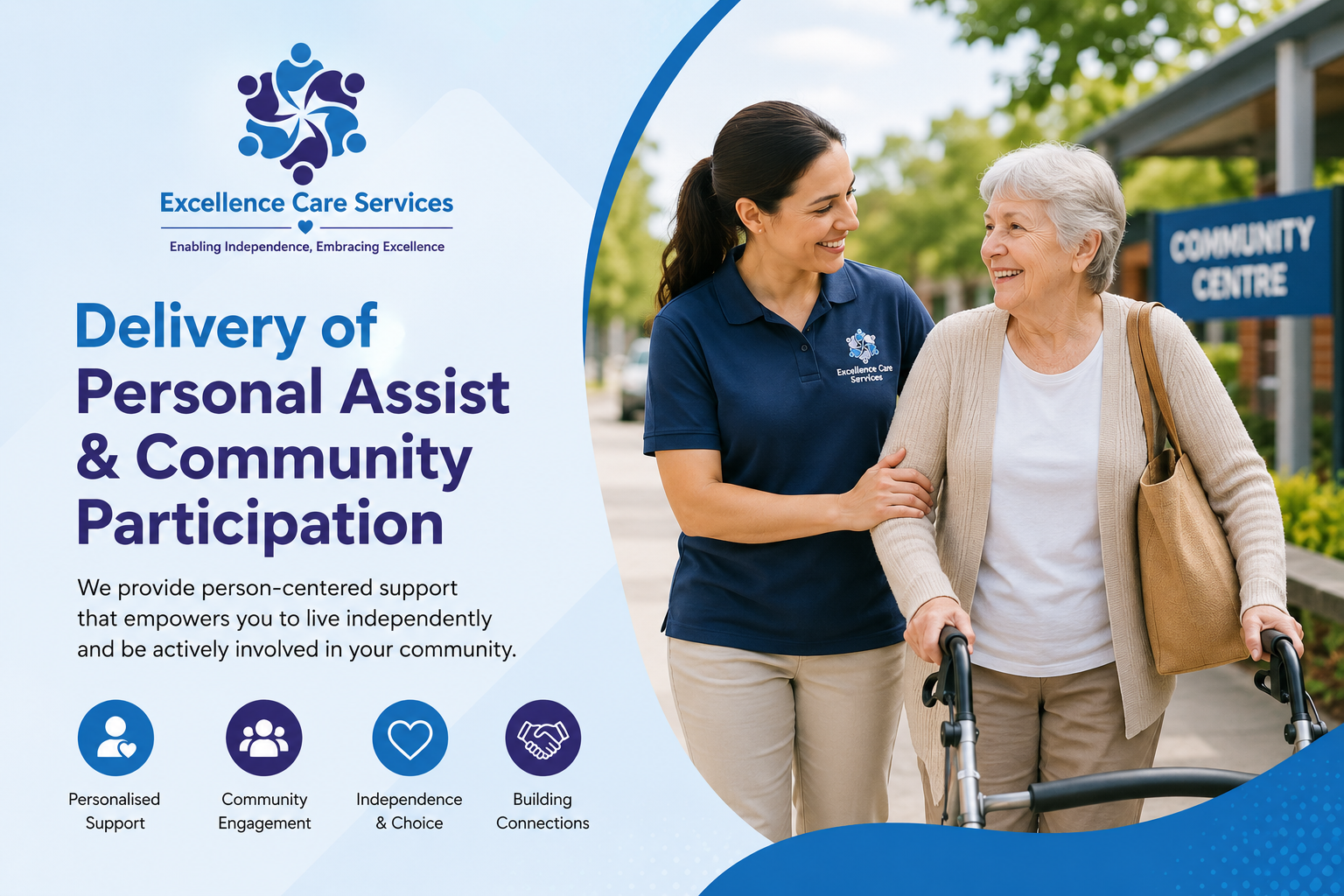 Excellence Care Services

Enabling Independence, Embracing Excellence

Delivery of Personal Assist & Community Participation

We provide person-centered support that empowers you to live independently and be actively involved in your community.

Personalised Support

Community Engagement

Independence & Choice

Building Connections

Excellence Care Services

COMMUNITY CENTRE